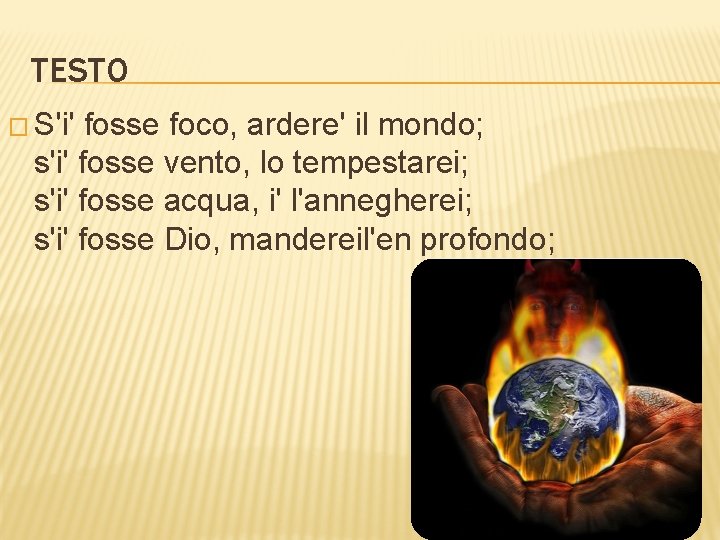 TESTO

S'i' fosse foco, ardere' il mondo;
s'i' fosse vento, lo tempestarei;
s'i' fosse acqua, i' l'annegherei;
s'i' fosse Dio, mandereil'en profondo;